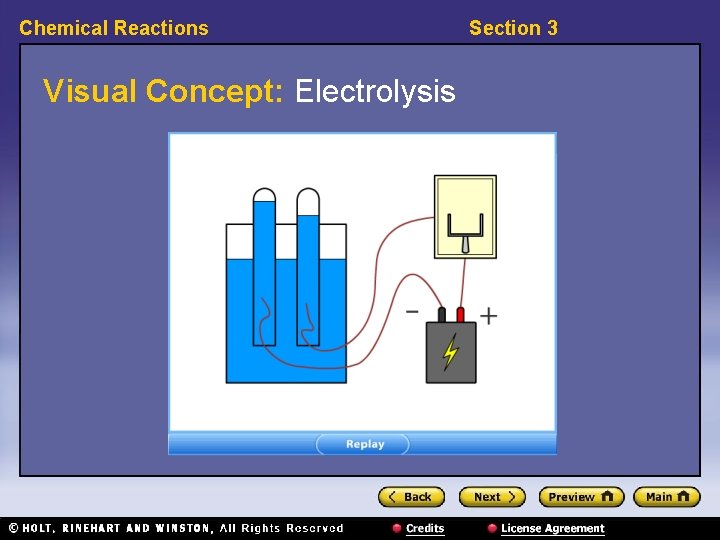 Chemical Reactions

Section 3

Visual Concept: Electrolysis

−

+

Replay

Back

Next

Preview

Main

© HOLT, RINEHART AND WINSTON, All Rights Reserved

Credits

License Agreement